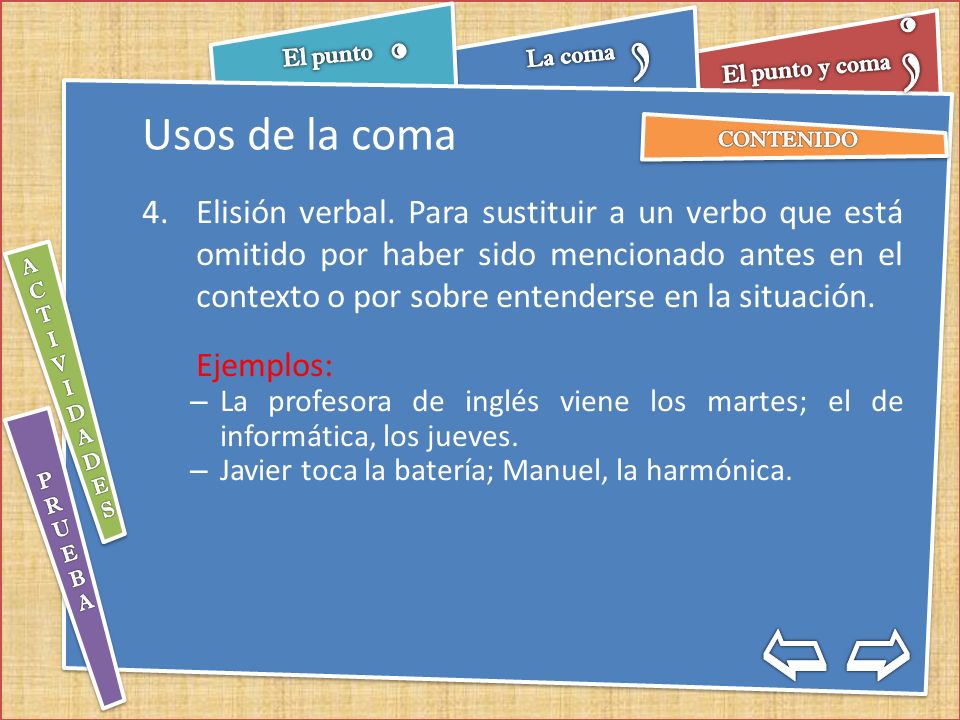 El punto .

La coma ,

El punto y coma ;

Usos de la coma

CONTENIDO

4. Elisión verbal. Para sustituir a un verbo que está omitido por haber sido mencionado antes en el contexto o por sobre entenderse en la situación.

Ejemplos:
– La profesora de inglés viene los martes; el de informática, los jueves.
– Javier toca la batería; Manuel, la harmónica.

ACTIVIDADES

PRUEBA